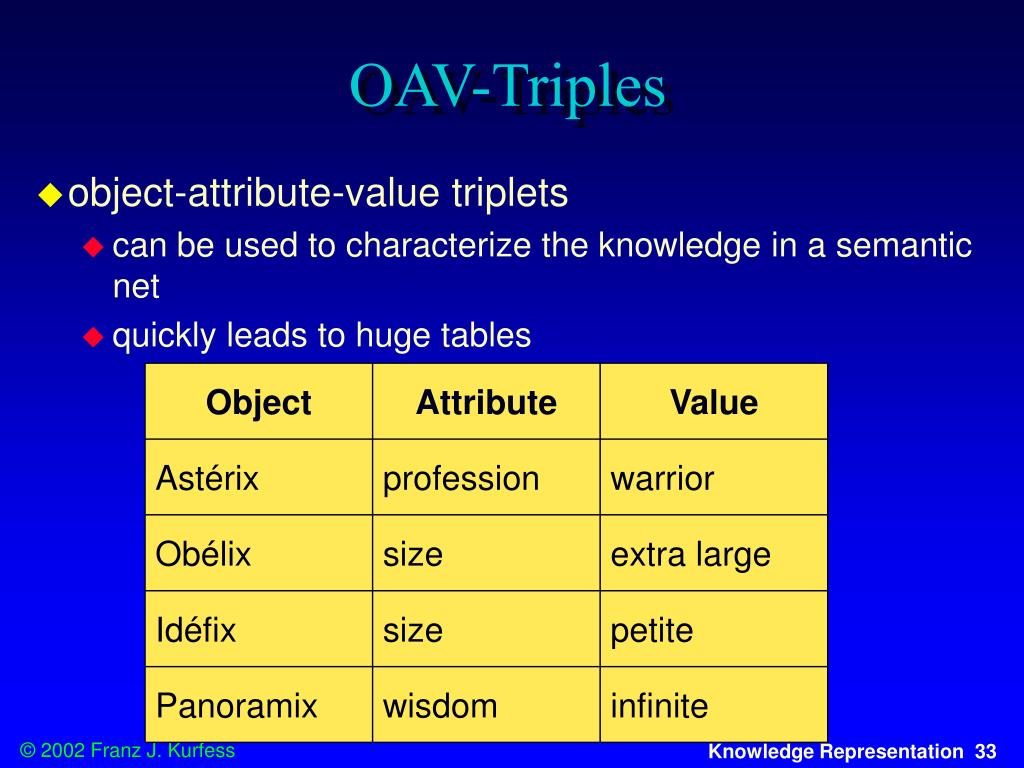 OAV-Triples

object-attribute-value triplets

can be used to characterize the knowledge in a semantic net

quickly leads to huge tables

| Object | Attribute | Value |
|---|---|---|
| Astérix | profession | warrior |
| Obélix | size | extra large |
| Idéfix | size | petite |
| Panoramix | wisdom | infinite |

© 2002 Franz J. Kurfess

Knowledge Representation 33